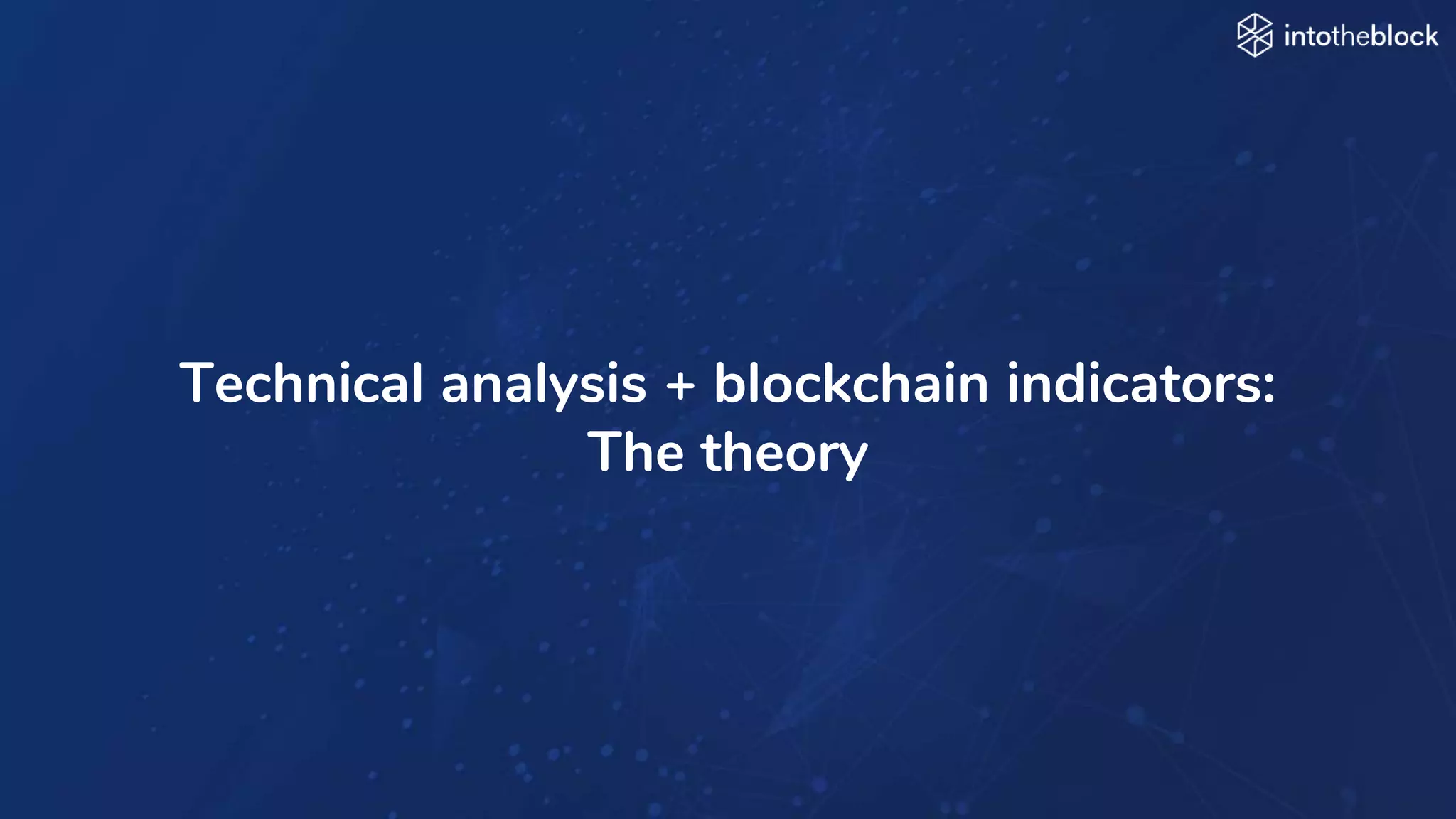 intotheblock

Technical analysis + blockchain indicators:
The theory